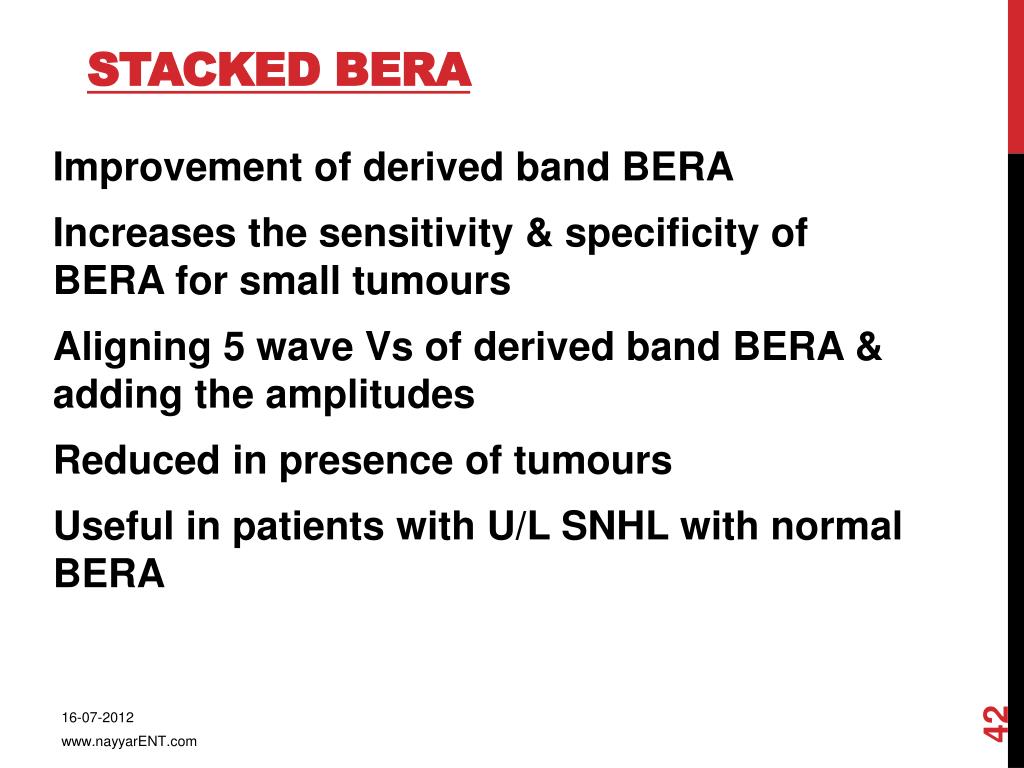 STACKED BERA

Improvement of derived band BERA

Increases the sensitivity & specificity of BERA for small tumours

Aligning 5 wave Vs of derived band BERA & adding the amplitudes

Reduced in presence of tumours

Useful in patients with U/L SNHL with normal BERA

16-07-2012

www.nayyarENT.com

42